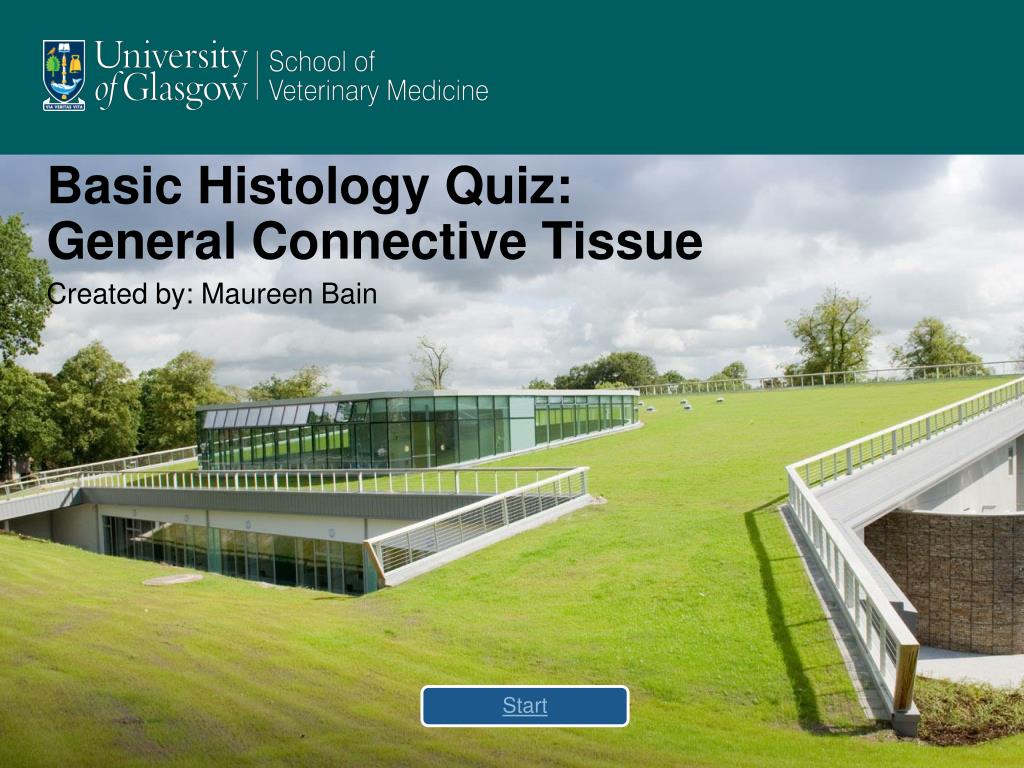 VIA VERITAS VITA

University of Glasgow | School of Veterinary Medicine

Basic Histology Quiz:
General Connective Tissue

Created by: Maureen Bain

Start